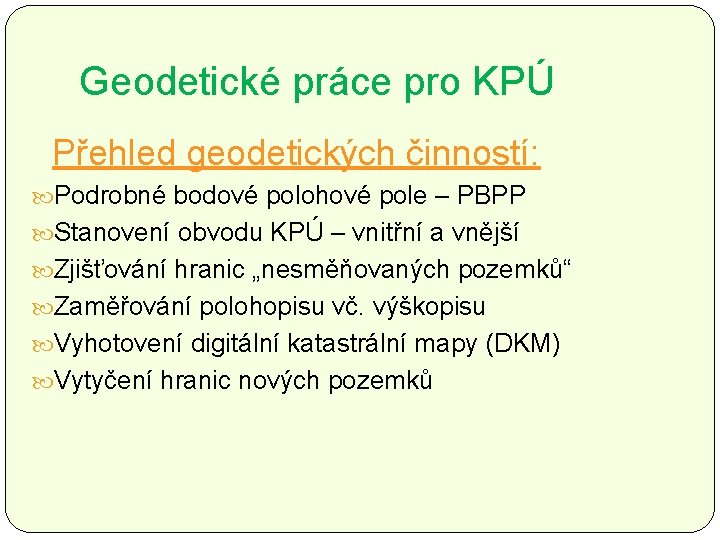 Geodetické práce pro KPÚ

Přehled geodetických činností:

Podrobné bodové polohové pole – PBPP

Stanovení obvodu KPÚ – vnitřní a vnější

Zjišťování hranic „nesměňovaných pozemků“

Zaměřování polohopisu vč. výškopisu

Vyhotovení digitální katastrální mapy (DKM)

Vytyčení hranic nových pozemků